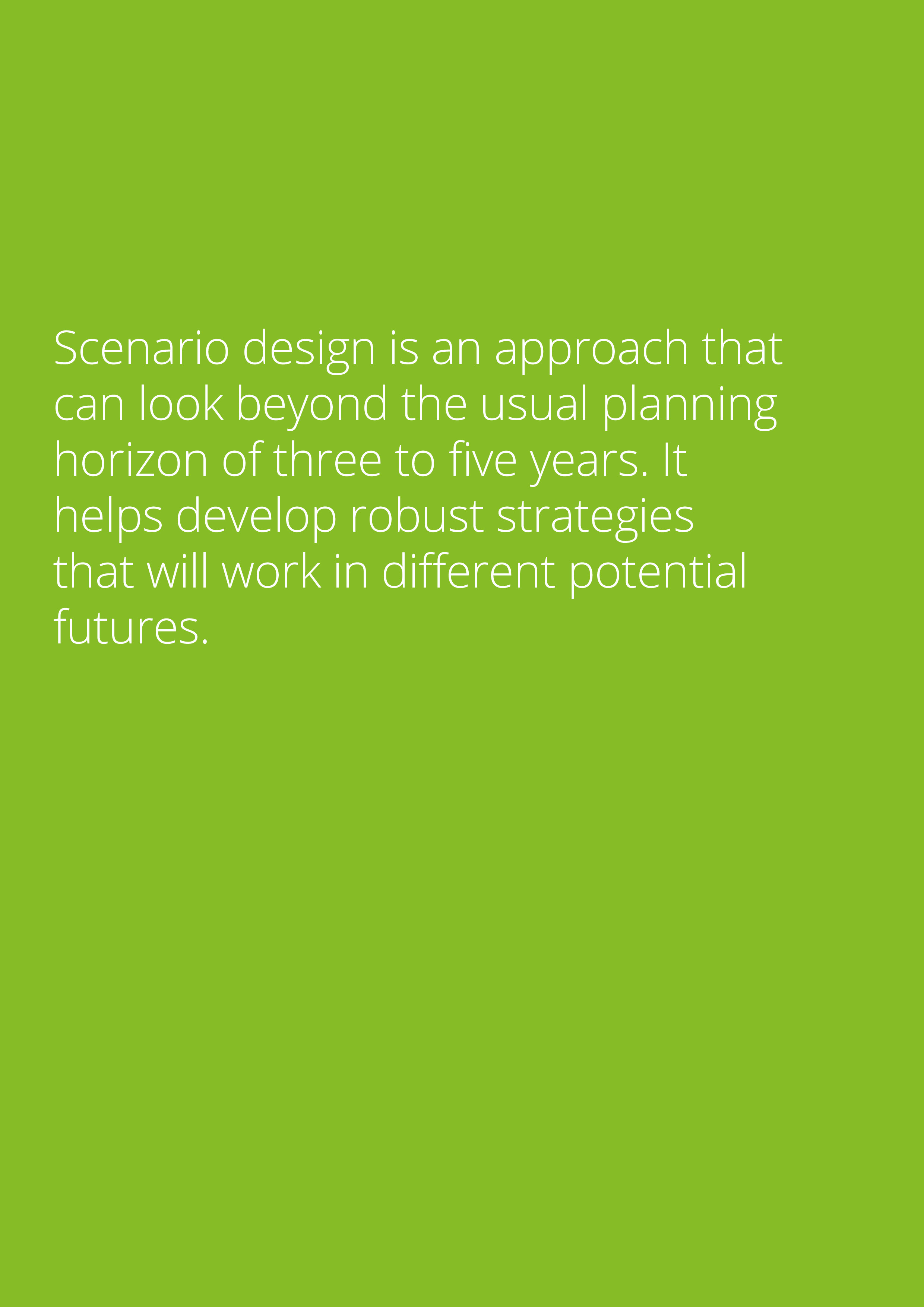 Scenario design is an approach that can look beyond the usual planning horizon of three to five years. It helps develop robust strategies that will work in different potential futures.